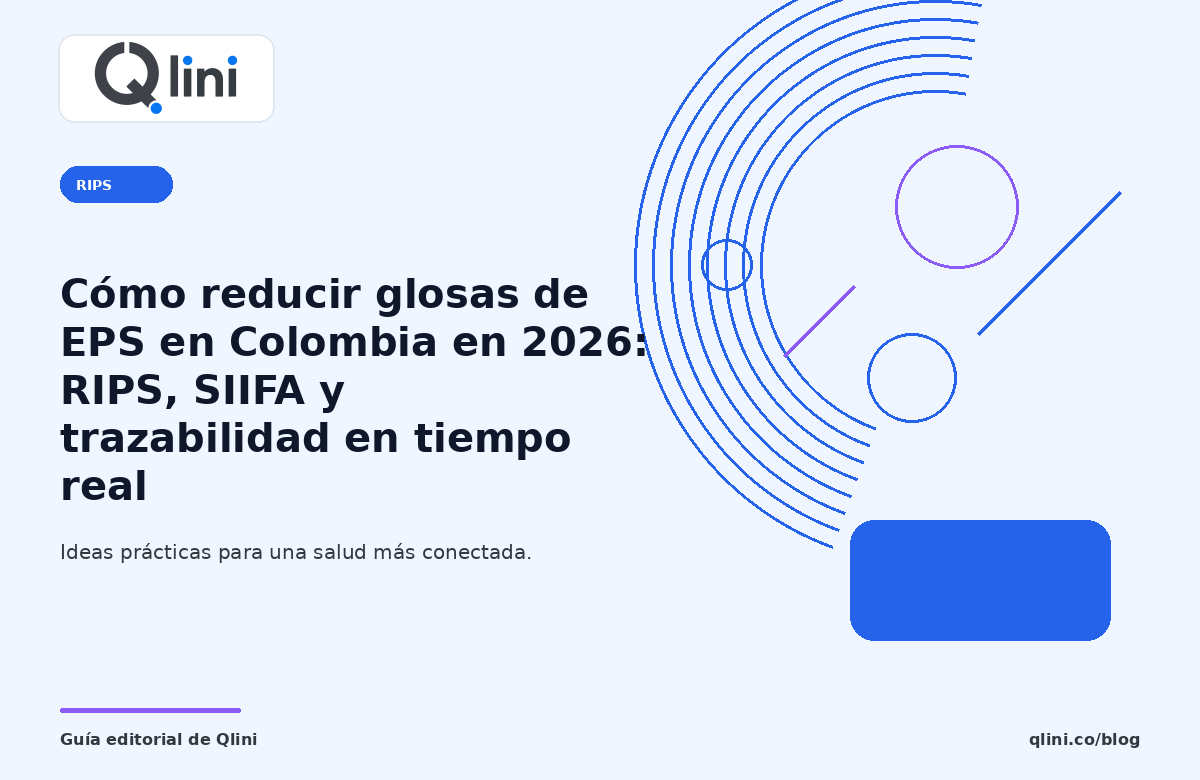 Qlini

RIPS

Cómo reducir glosas de EPS en Colombia en 2026: RIPS, SIIFA y trazabilidad en tiempo real

Ideas prácticas para una salud más conectada.

Guía editorial de Qlini

qlini.co/blog